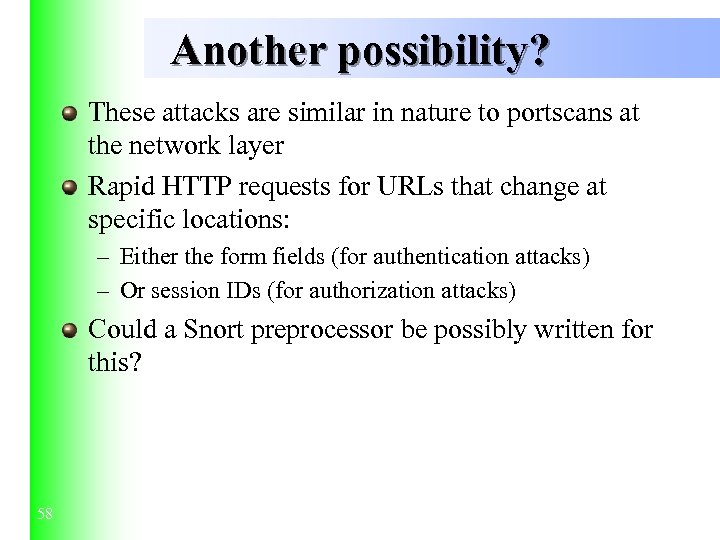 Another possibility?

These attacks are similar in nature to portscans at the network layer

Rapid HTTP requests for URLs that change at specific locations:

– Either the form fields (for authentication attacks)

– Or session IDs (for authorization attacks)

Could a Snort preprocessor be possibly written for this?

58